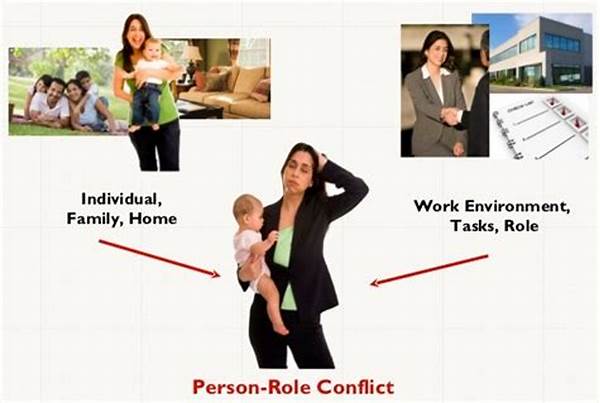 Individual,
Family, Home

Work Environment,
Tasks, Role

Person-Role Conflict